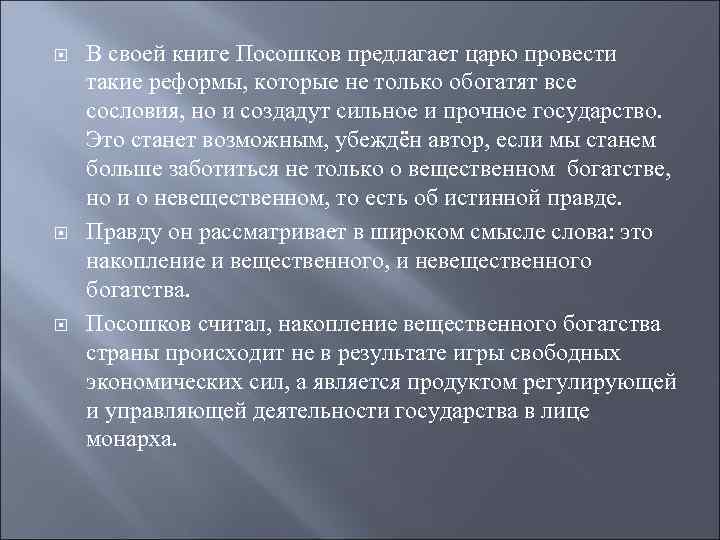 В своей книге Посошков предлагает царю провести такие реформы, которые не только обогатят все сословия, но и создадут сильное и прочное государство. Это станет возможным, убеждён автор, если мы станем больше заботиться не только о вещественном богатстве, но и о невещественном, то есть об истинной правде.

Правду он рассматривает в широком смысле слова: это накопление и вещественного, и невещественного богатства.

Посошков считал, накопление вещественного богатства страны происходит не в результате игры свободных экономических сил, а является продуктом регулирующей и управляющей деятельности государства в лице монарха.